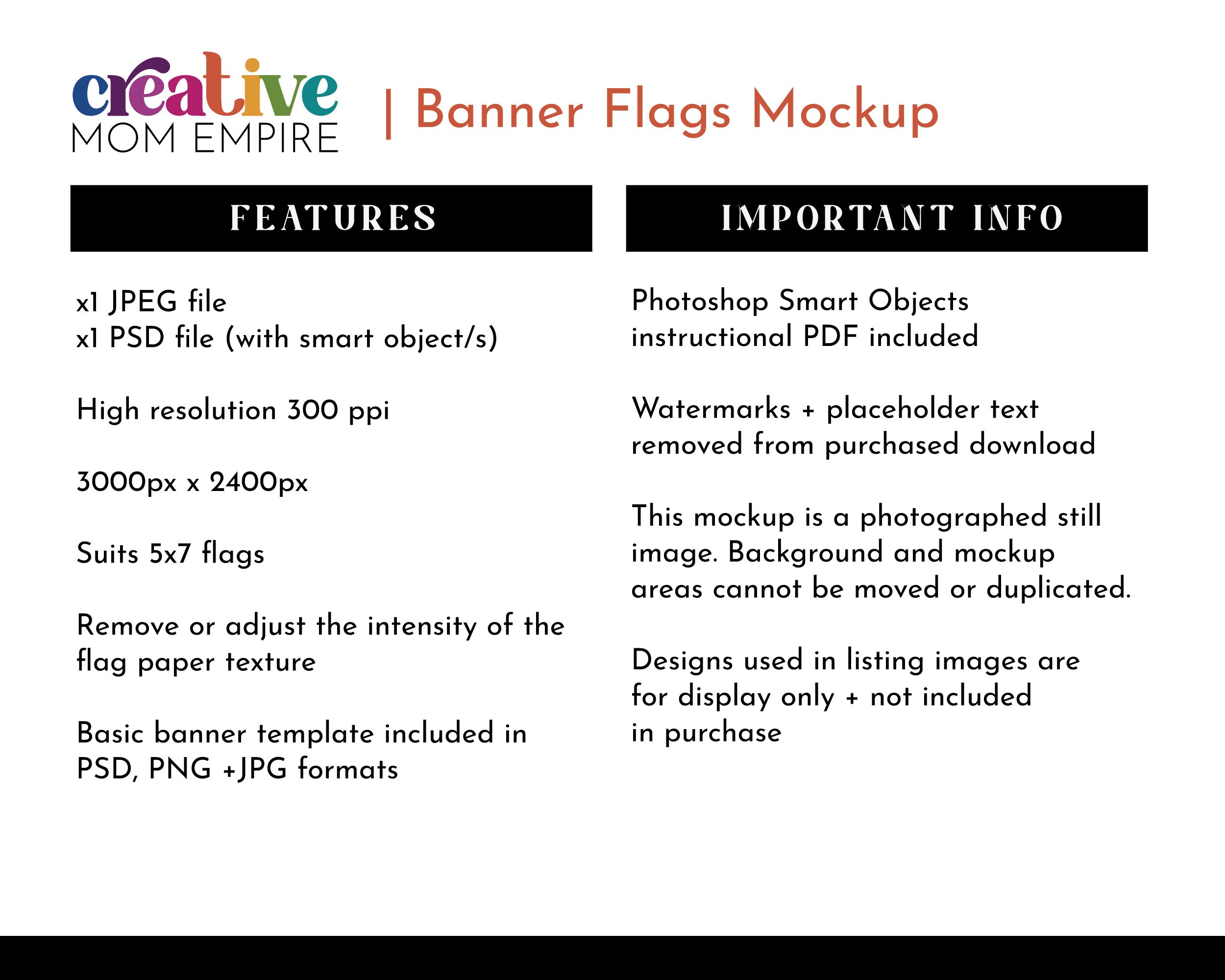 creative
MOM EMPIRE

| Banner Flags Mockup

FEATURES

x1 JPEG file
x1 PSD file (with smart object/s)

High resolution 300 ppi

3000px x 2400px

Suits 5x7 flags

Remove or adjust the intensity of the flag paper texture

Basic banner template included in PSD, PNG +JPG formats

IMPORTANT INFO

Photoshop Smart Objects instructional PDF included

Watermarks + placeholder text removed from purchased download

This mockup is a photographed still image. Background and mockup areas cannot be moved or duplicated.

Designs used in listing images are for display only + not included in purchase